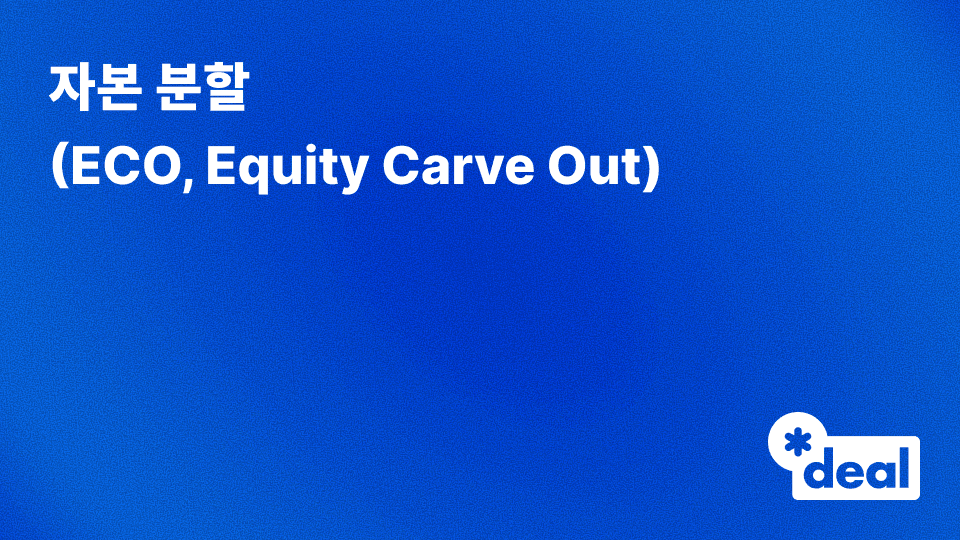 자본 분할
(ECO, Equity Carve Out)

*deal